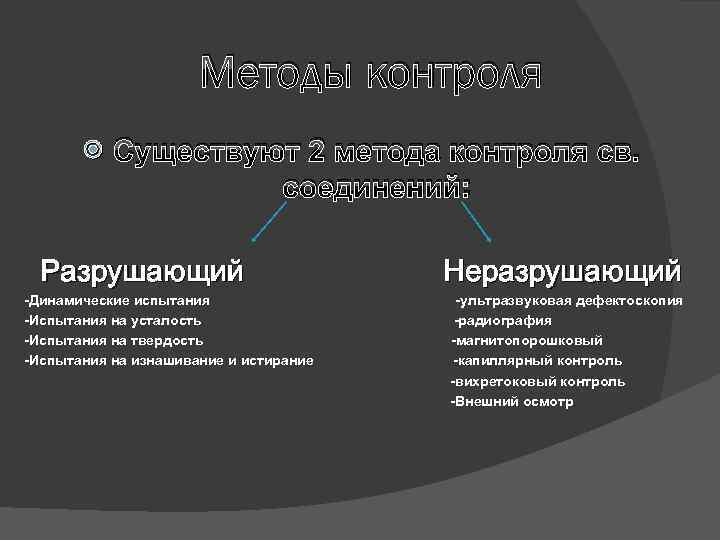 Методы контроля

Существуют 2 метода контроля св. соединений:

Разрушающий
-Динамические испытания
-Испытания на усталость
-Испытания на твердость
-Испытания на изнашивание и истирание

Неразрушающий
-ультразвуковая дефектоскопия
-радиография
-магнитопорошковый
-капиллярный контроль
-вихретоковый контроль
-Внешний осмотр